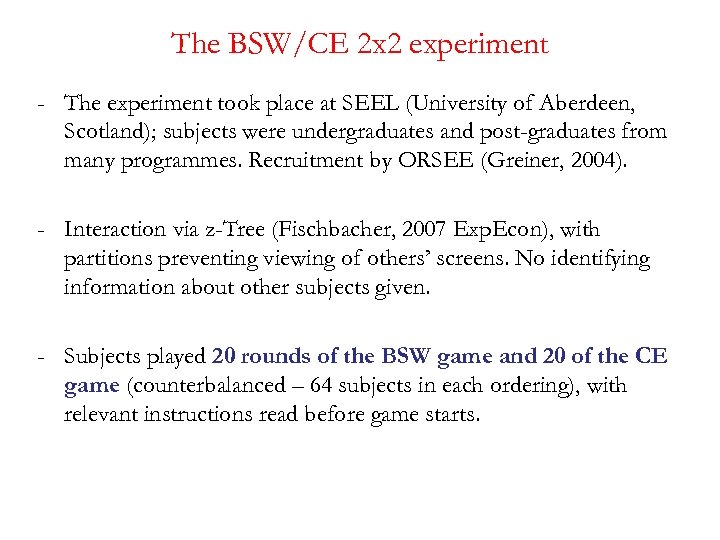 The BSW/CE 2x2 experiment

- The experiment took place at SEEL (University of Aberdeen, Scotland); subjects were undergraduates and post-graduates from many programmes. Recruitment by ORSEE (Greiner, 2004).

- Interaction via z-Tree (Fischbacher, 2007 ExpEcon), with partitions preventing viewing of others' screens. No identifying information about other subjects given.

- Subjects played 20 rounds of the BSW game and 20 of the CE game (counterbalanced – 64 subjects in each ordering), with relevant instructions read before game starts.